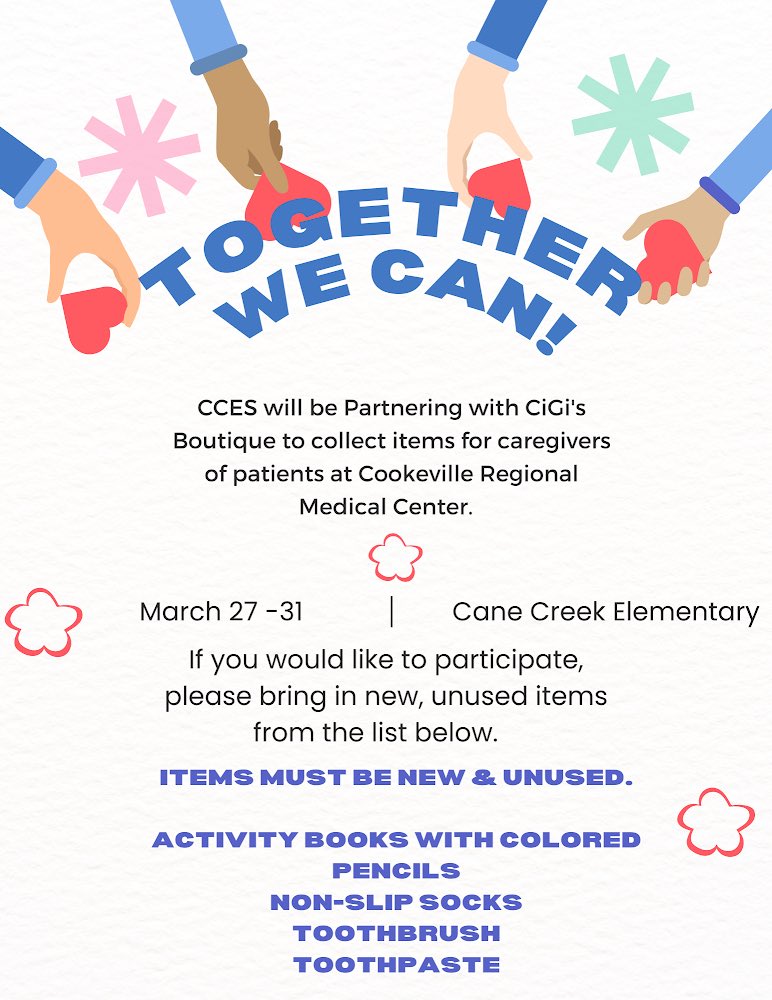 TOGETHER WE CAN!

CCES will be Partnering with CiGi's Boutique to collect items for caregivers of patients at Cookeville Regional Medical Center.

March 27 -31 | Cane Creek Elementary

If you would like to participate, please bring in new, unused items from the list below.

ITEMS MUST BE NEW & UNUSED.

ACTIVITY BOOKS WITH COLORED PENCILS
NON-SLIP SOCKS
TOOTHBRUSH
TOOTHPASTE